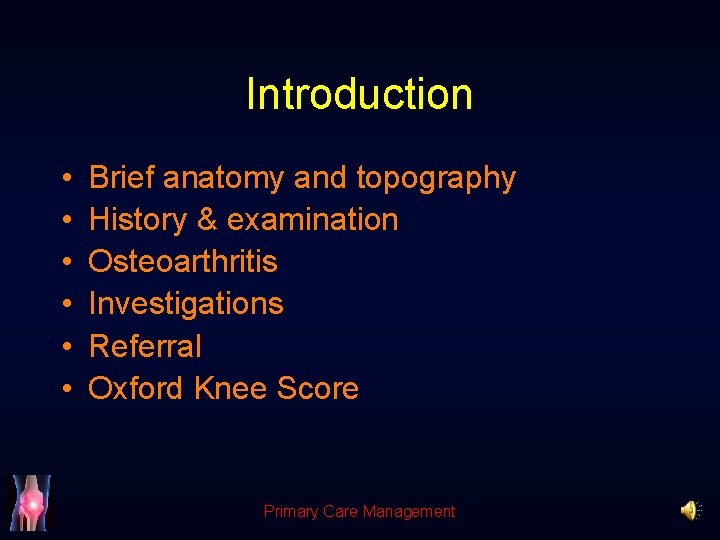 Introduction

• Brief anatomy and topography
• History & examination
• Osteoarthritis
• Investigations
• Referral
• Oxford Knee Score

Primary Care Management